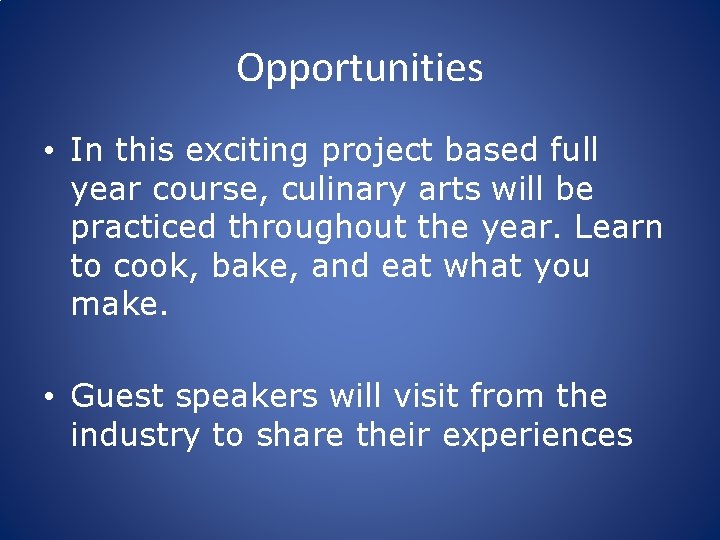 Opportunities

• In this exciting project based full year course, culinary arts will be practiced throughout the year. Learn to cook, bake, and eat what you make.

• Guest speakers will visit from the industry to share their experiences